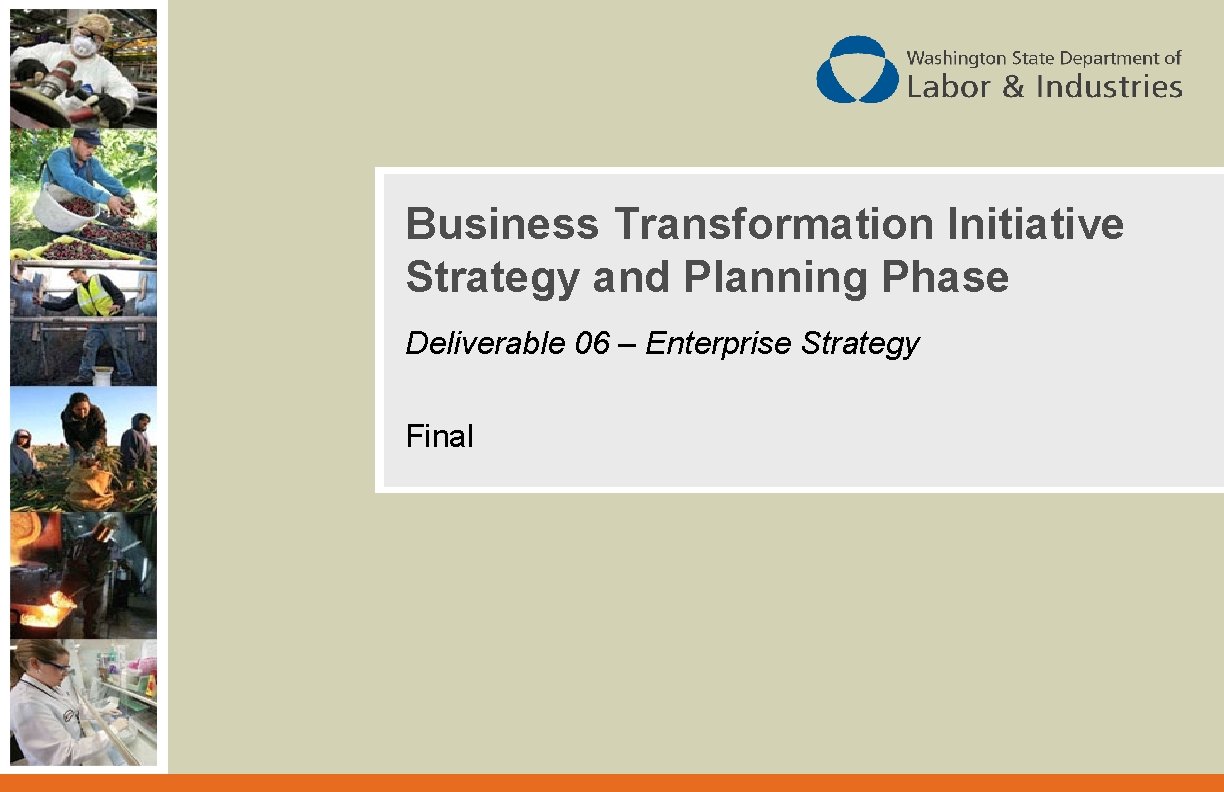 Washington State Department of
Labor & Industries

Business Transformation Initiative
Strategy and Planning Phase

Deliverable 06 – Enterprise Strategy

Final